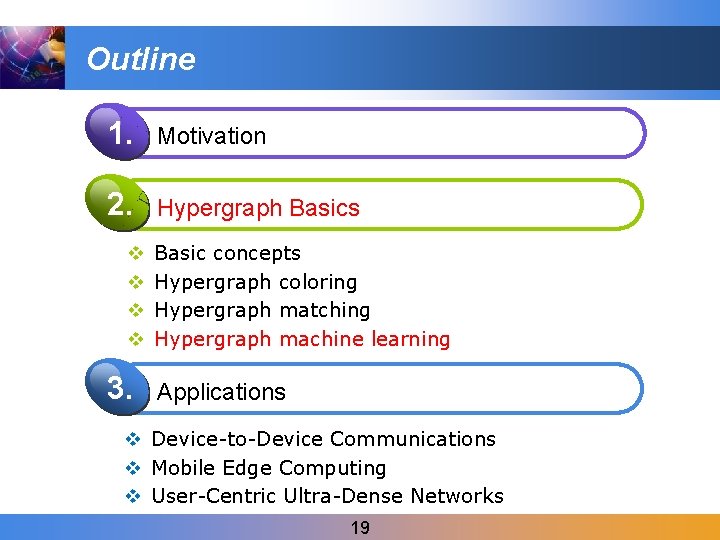 Outline

1. Motivation

2. Hypergraph Basics

❖ Basic concepts
❖ Hypergraph coloring
❖ Hypergraph matching
❖ Hypergraph machine learning

3. Applications

❖ Device-to-Device Communications
❖ Mobile Edge Computing
❖ User-Centric Ultra-Dense Networks

19